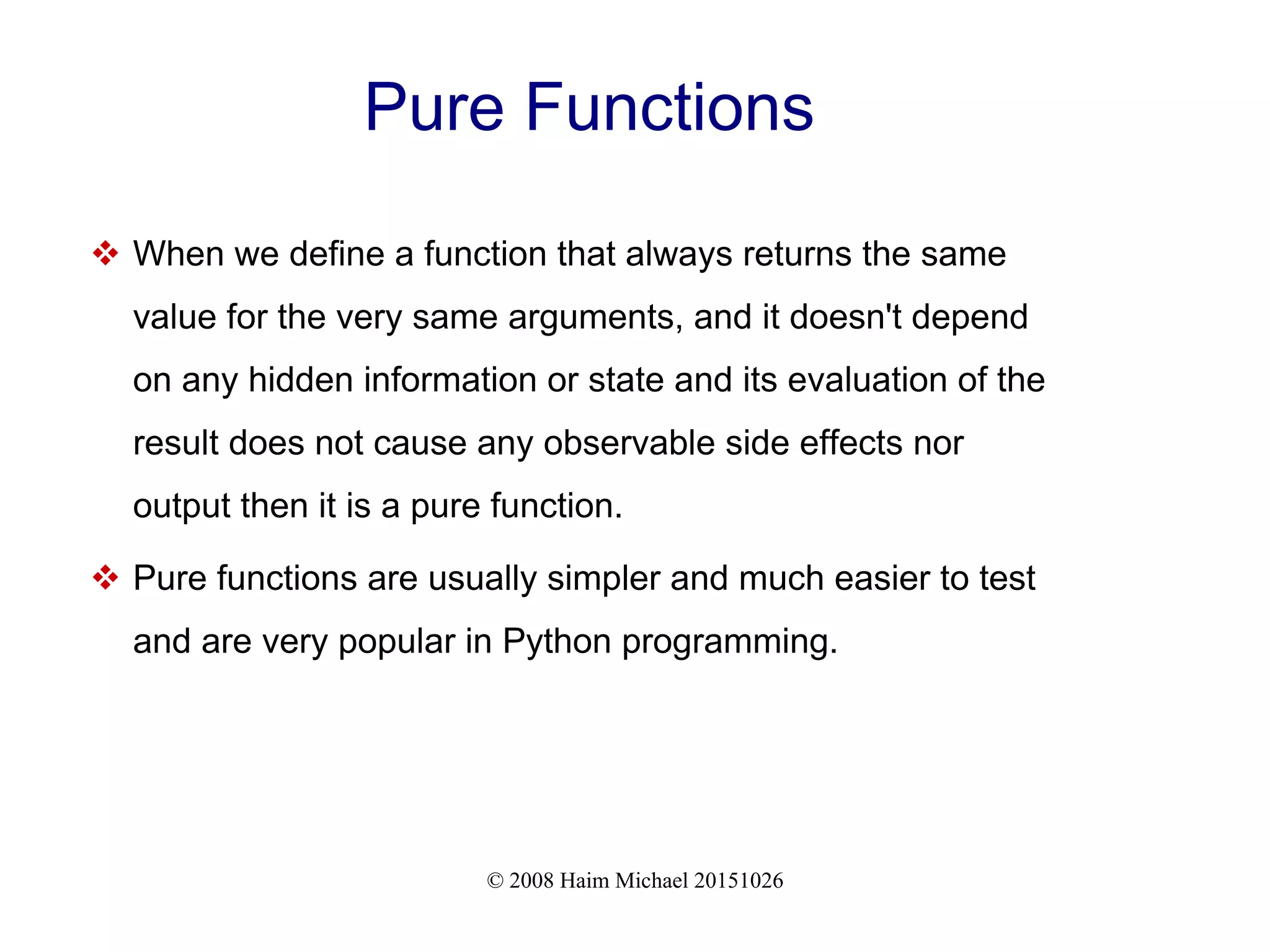 Pure Functions

❖ When we define a function that always returns the same value for the very same arguments, and it doesn't depend on any hidden information or state and its evaluation of the result does not cause any observable side effects nor output then it is a pure function.

❖ Pure functions are usually simpler and much easier to test and are very popular in Python programming.

© 2008 Haim Michael 20151026